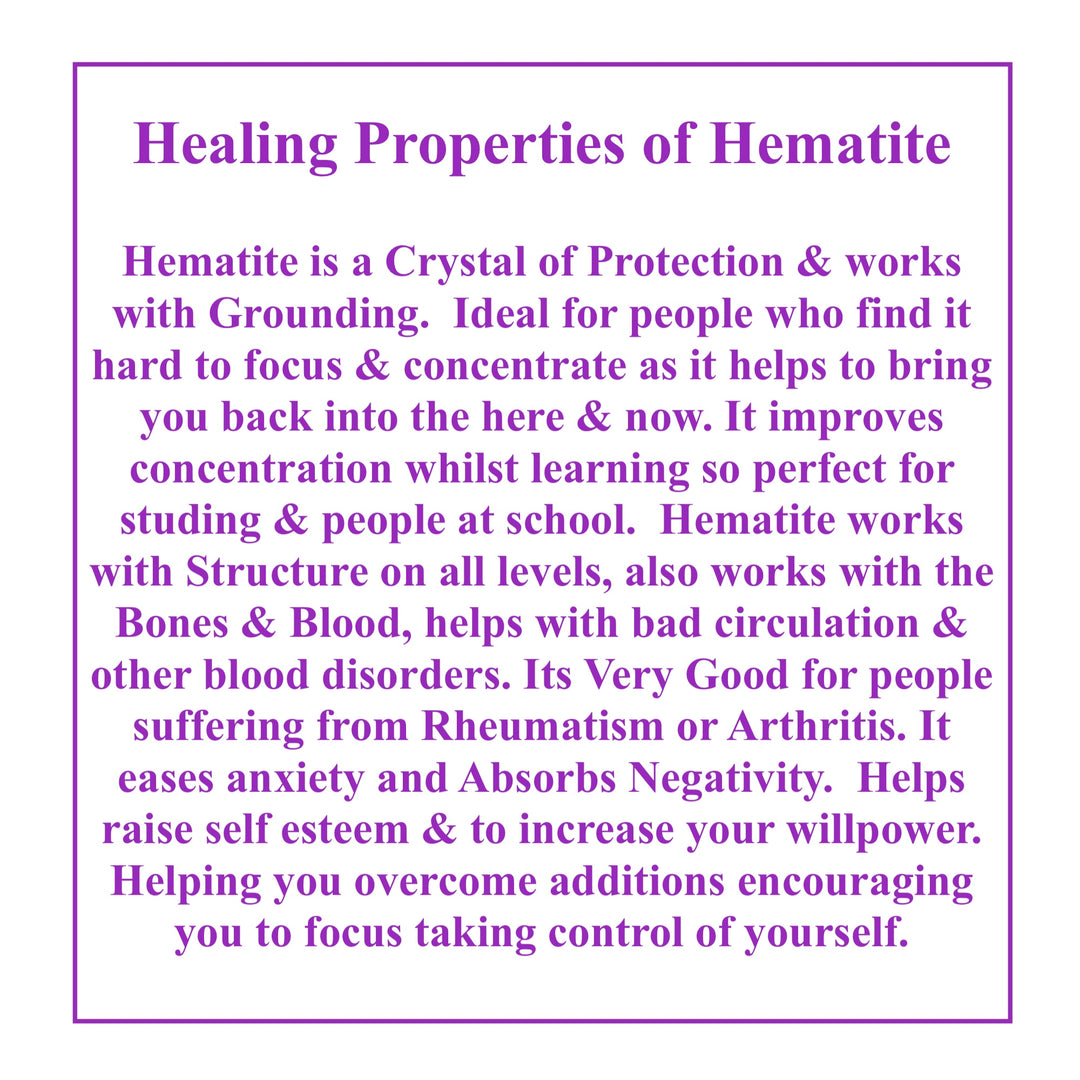 Healing Properties of Hematite

Hematite is a Crystal of Protection & works with Grounding. Ideal for people who find it hard to focus & concentrate as it helps to bring you back into the here & now. It improves concentration whilst learning so perfect for studing & people at school. Hematite works with Structure on all levels, also works with the Bones & Blood, helps with bad circulation & other blood disorders. Its Very Good for people suffering from Rheumatism or Arthritis. It eases anxiety and Absorbs Negativity. Helps raise self esteem & to increase your willpower. Helping you overcome additions encouraging you to focus taking control of yourself.